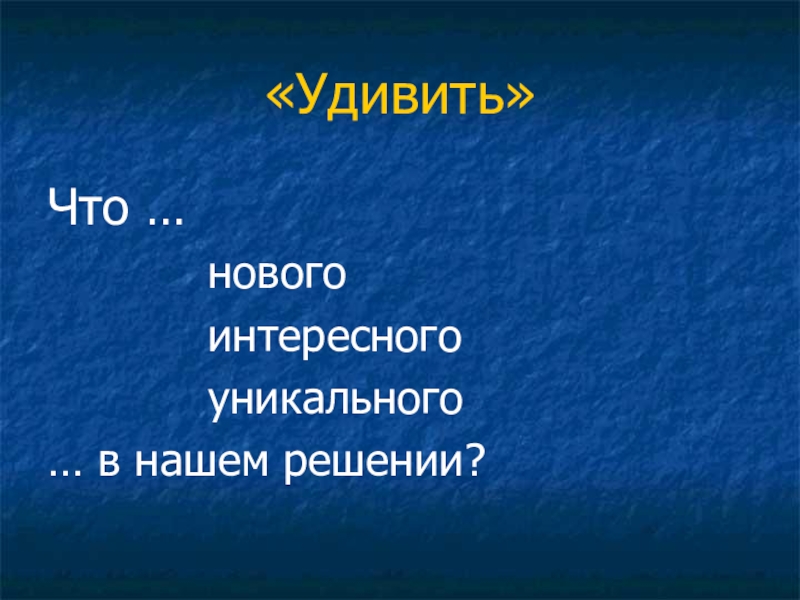 «Удивить»

Что …
нового
интересного
уникального
… в нашем решении?